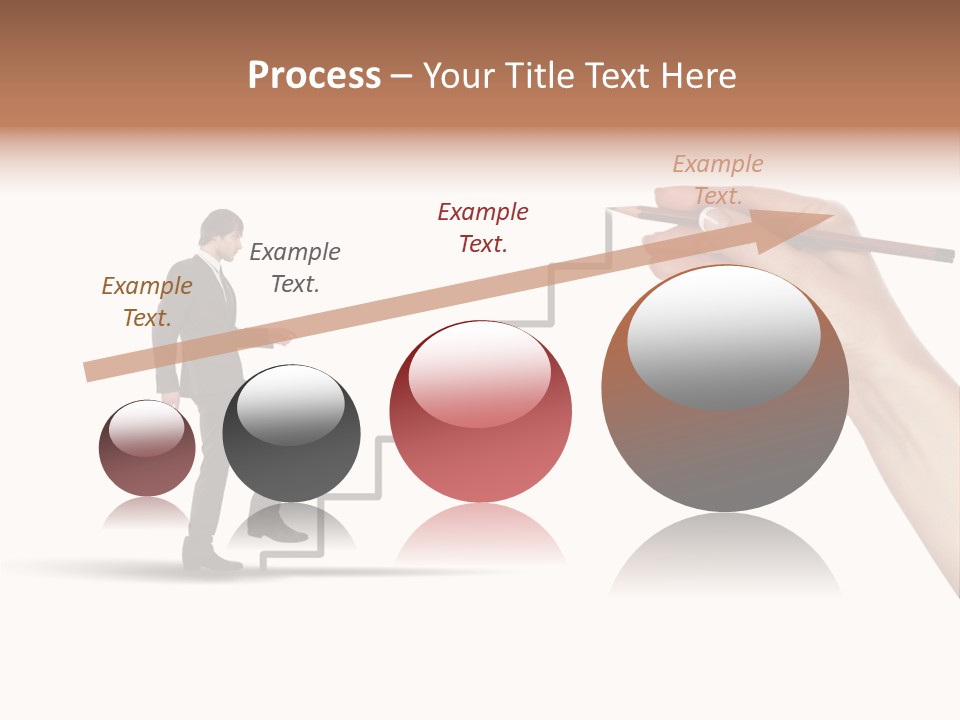 Process – Your Title Text Here

Example Text.

Example Text.

Example Text.

Example Text.